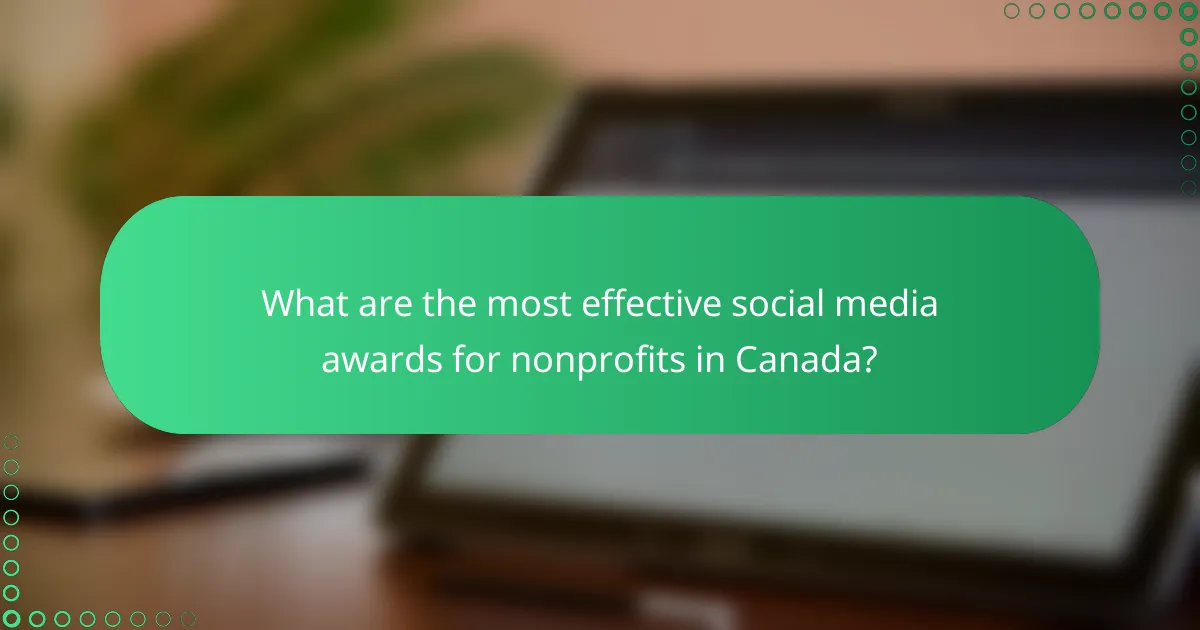 What are the most effective social media awards for nonprofits in Canada?